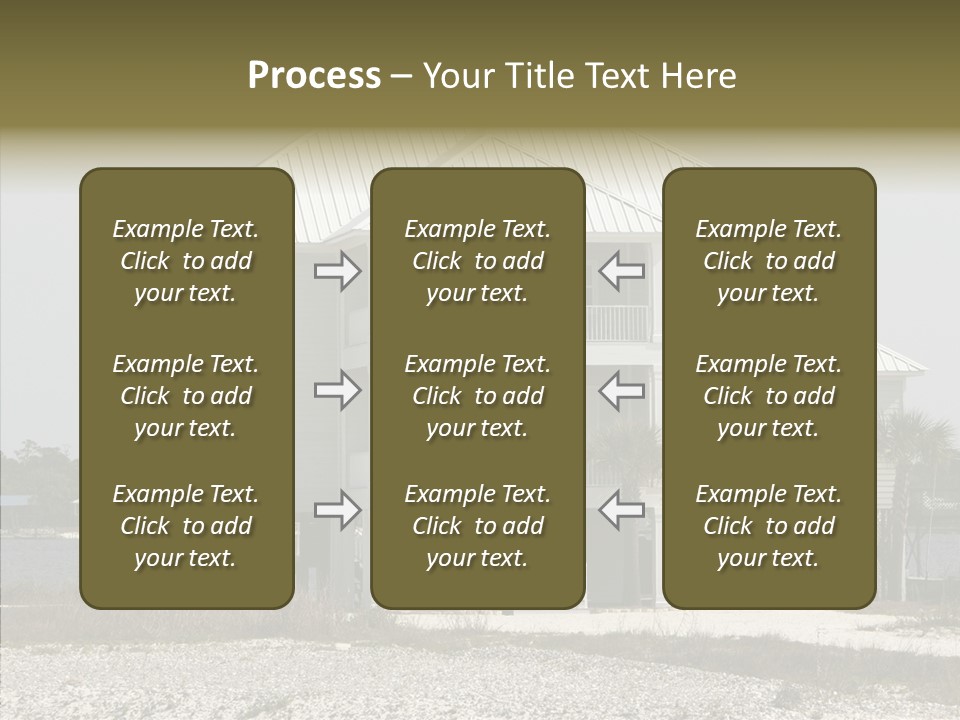 Process – Your Title Text Here

Example Text. Click to add your text.

Example Text. Click to add your text.

Example Text. Click to add your text.

Example Text. Click to add your text.

Example Text. Click to add your text.

Example Text. Click to add your text.

Example Text. Click to add your text.

Example Text. Click to add your text.

Example Text. Click to add your text.